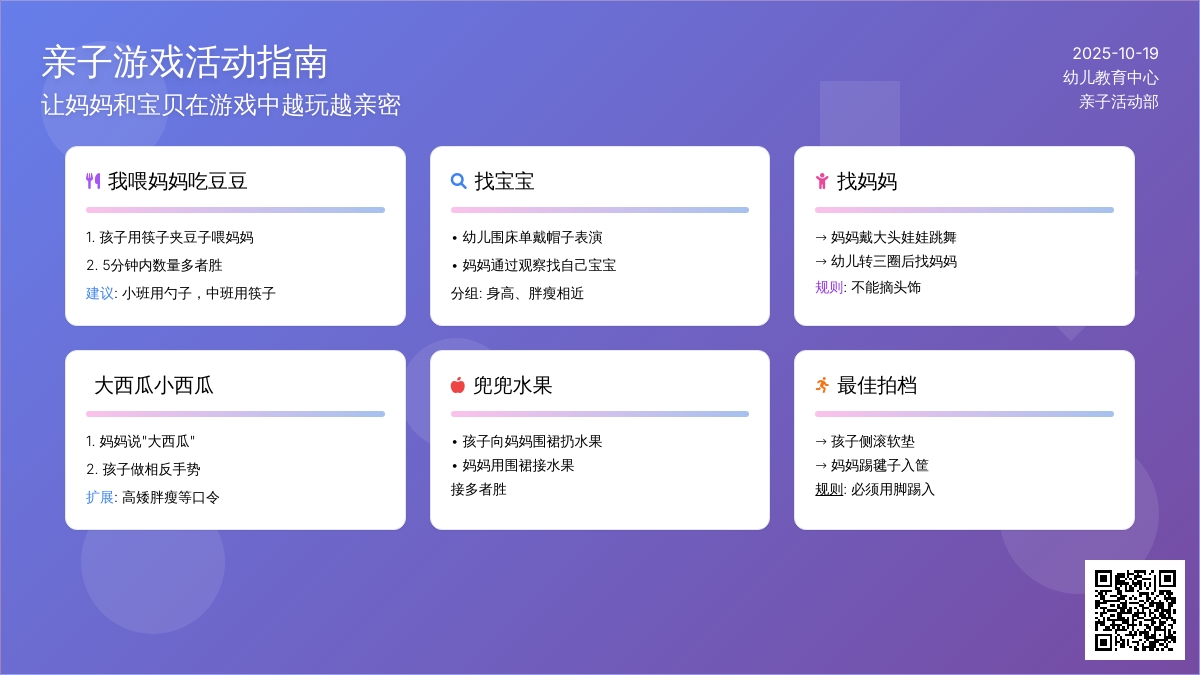 亲子游戏活动指南
让妈妈和宝贝在游戏中越玩越亲密

2025-10-19
幼儿教育中心
亲子活动部

我喂妈妈吃豆豆

1. 孩子用筷子夹豆子喂妈妈
2. 5分钟内数量多者胜
建议: 小班用勺子，中班用筷子

找宝宝

• 幼儿围床单戴帽子表演
• 妈妈通过观察找自己宝宝
分组: 身高、胖瘦相近

找妈妈

→ 妈妈戴大头娃娃跳舞
→ 幼儿转三圈后找妈妈
规则: 不能摘头饰

大西瓜小西瓜

1. 妈妈说"大西瓜"
2. 孩子做相反手势
扩展: 高矮胖瘦等口令

兜兜水果

• 孩子向妈妈围裙扔水果
• 妈妈用围裙接水果
接多者胜

最佳拍档

→ 孩子侧滚软垫
→ 妈妈踢毽子入筐
规则: 必须用脚踢入